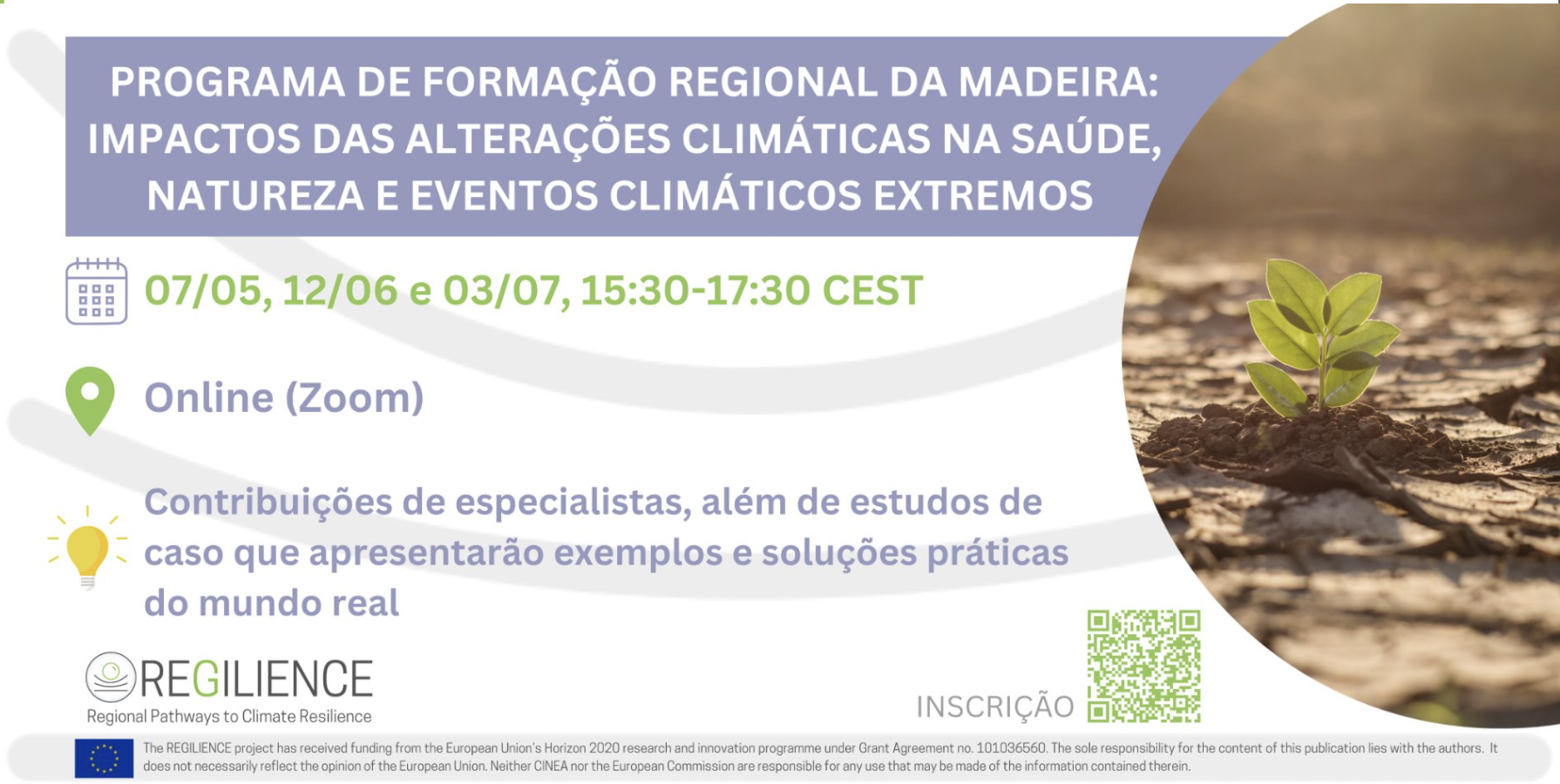 PROGRAMA DE FORMAÇÃO REGIONAL DA MADEIRA: IMPACTOS DAS ALTERAÇÕES CLIMÁTICAS NA SAÚDE, NATUREZA E EVENTOS CLIMÁTICOS EXTREMOS

07/05, 12/06 e 03/07, 15:30-17:30 CEST

Online (Zoom)

Contribuições de especialistas, além de estudos de caso que apresentarão exemplos e soluções práticas do mundo real

REGILIENCE
Regional Pathways to Climate Resilience

INSCRIÇÃO

The REGILIENCE project has received funding from the European Union's Horizon 2020 research and innovation programme under Grant Agreement no. 101036560. The sole responsibility for the content of this publication lies with the authors. It does not necessarily reflect the opinion of the European Union. Neither CINEA nor the European Commission are responsible for any use that may be made of the information contained therein.